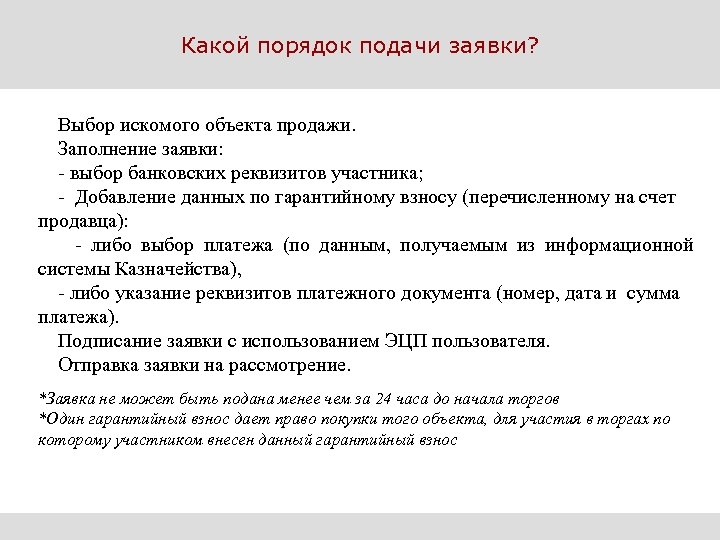 Какой порядок подачи заявки?

Выбор искомого объекта продажи.
Заполнение заявки:
- выбор банковских реквизитов участника;
- Добавление данных по гарантийному взносу (перечисленному на счет продавца):
- либо выбор платежа (по данным, получаемым из информационной системы Казначейства),
- либо указание реквизитов платежного документа (номер, дата и сумма платежа).
Подписание заявки с использованием ЭЦП пользователя.
Отправка заявки на рассмотрение.

*Заявка не может быть подана менее чем за 24 часа до начала торгов
*Один гарантийный взнос дает право покупки того объекта, для участия в торгах по которому участником внесен данный гарантийный взнос